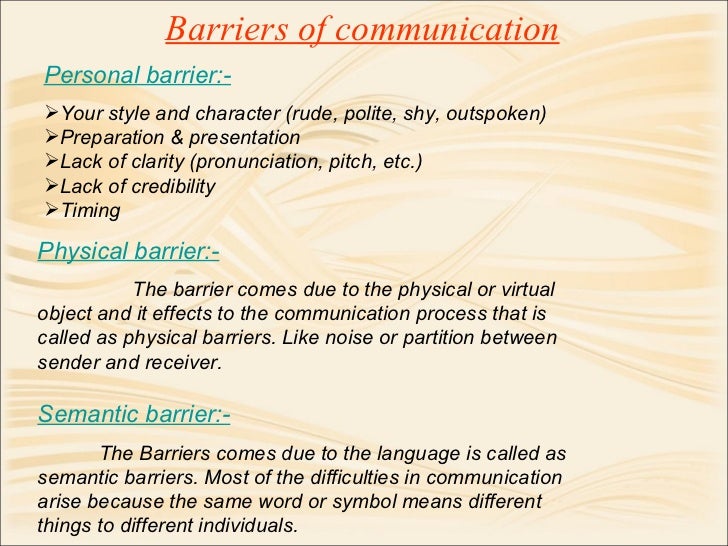 Barriers of communication

Personal barrier:-

➢Your style and character (rude, polite, shy, outspoken)
➢Preparation & presentation
➢Lack of clarity (pronunciation, pitch, etc.)
➢Lack of credibility
➢Timing

Physical barrier:-

The barrier comes due to the physical or virtual object and it effects to the communication process that is called as physical barriers. Like noise or partition between sender and receiver.

Semantic barrier:-

The Barriers comes due to the language is called as semantic barriers. Most of the difficulties in communication arise because the same word or symbol means different things to different individuals.